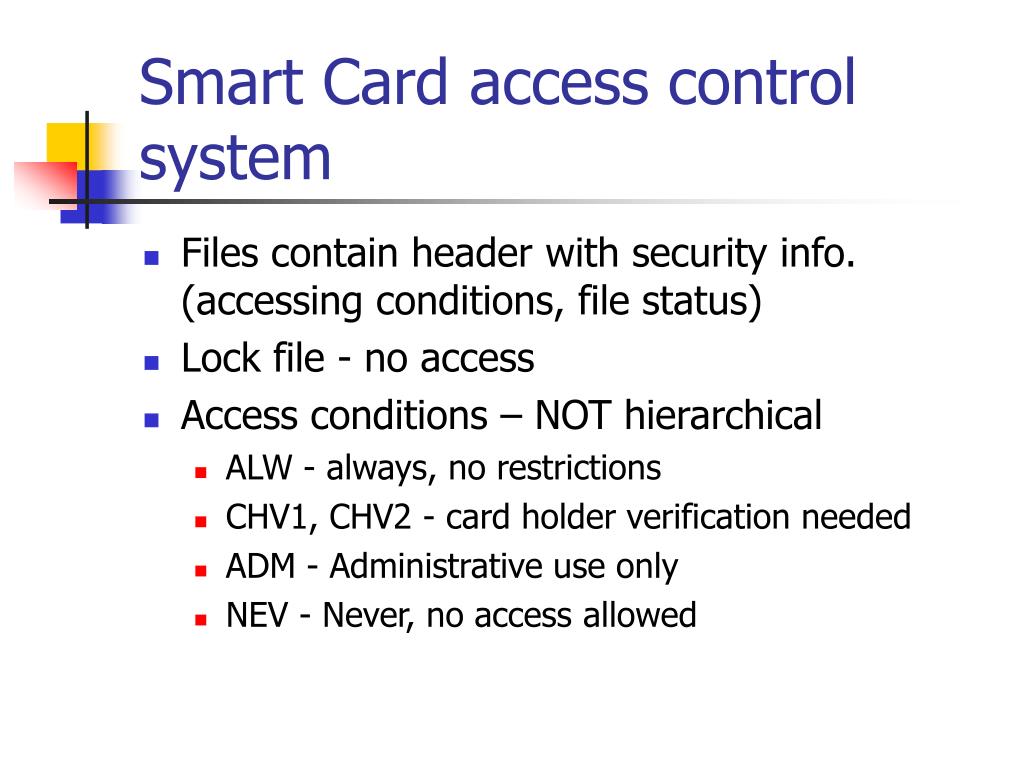 Smart Card access control system

- Files contain header with security info. (accessing conditions, file status)
- Lock file - no access
- Access conditions – NOT hierarchical
  - ALW - always, no restrictions
  - CHV1, CHV2 - card holder verification needed
  - ADM - Administrative use only
  - NEV - Never, no access allowed